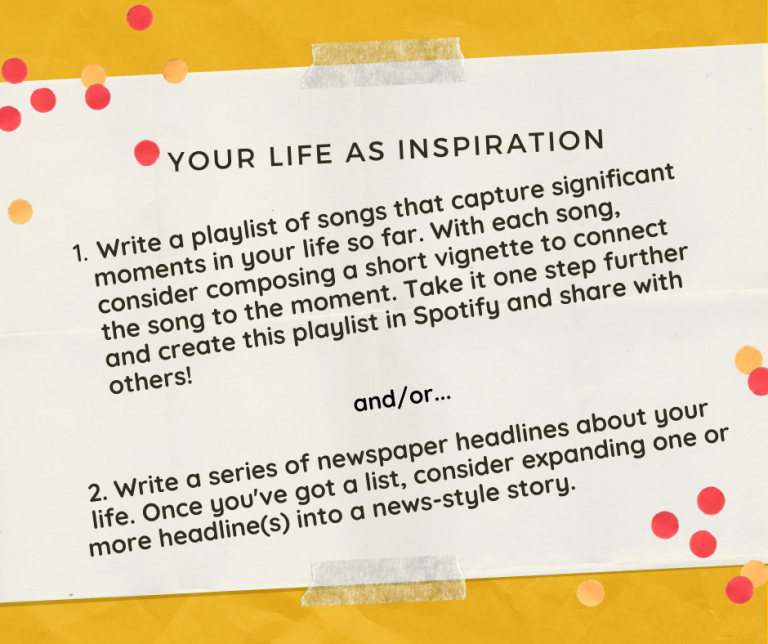 YOUR LIFE AS INSPIRATION

1. Write a playlist of songs that capture significant moments in your life so far. With each song, consider composing a short vignette to connect the song to the moment. Take it one step further and create this playlist in Spotify and share with others!

and/or...

2. Write a series of newspaper headlines about your life. Once you've got a list, consider expanding one or more headline(s) into a news-style story.